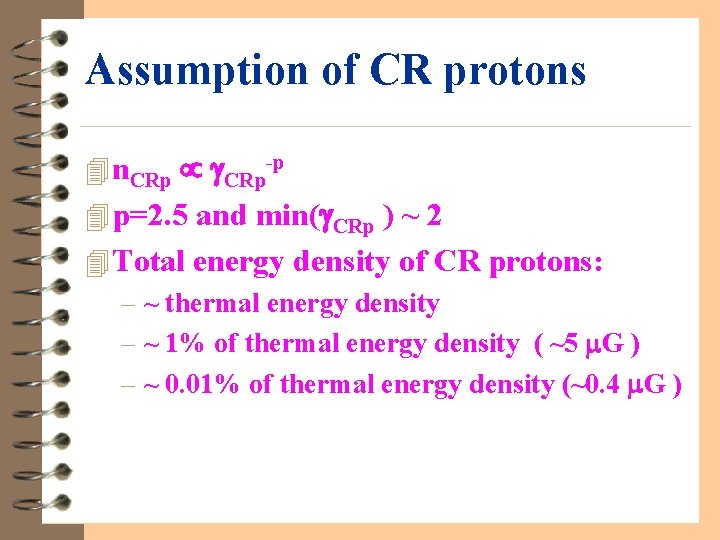 Assumption of CR protons

$n_{CRp} \propto \gamma_{CRp}^{-p}$

p=2.5 and min($\gamma_{CRp}$ ) ~ 2

Total energy density of CR protons:

– ~ thermal energy density

– ~ 1% of thermal energy density ( ~5 $\mu$G )

– ~ 0.01% of thermal energy density (~0.4 $\mu$G )